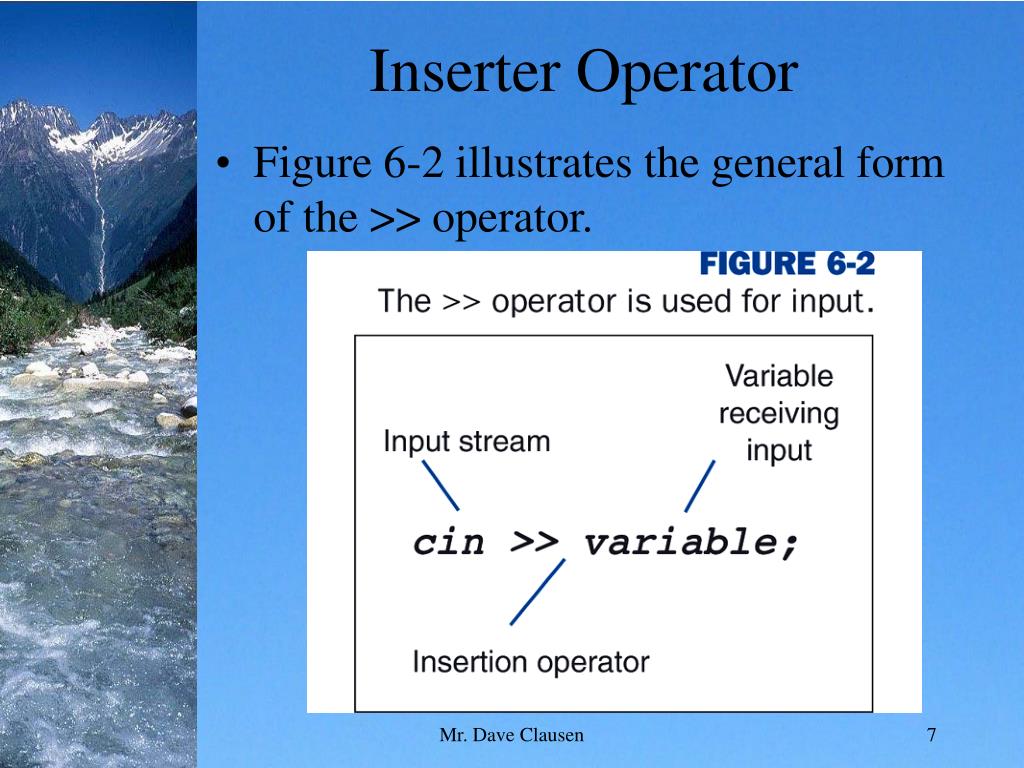 Inserter Operator

• Figure 6-2 illustrates the general form of the >> operator.

FIGURE 6-2
The >> operator is used for input.

Input stream

Variable receiving input

cin >> variable;

Insertion operator

Mr. Dave Clausen

7